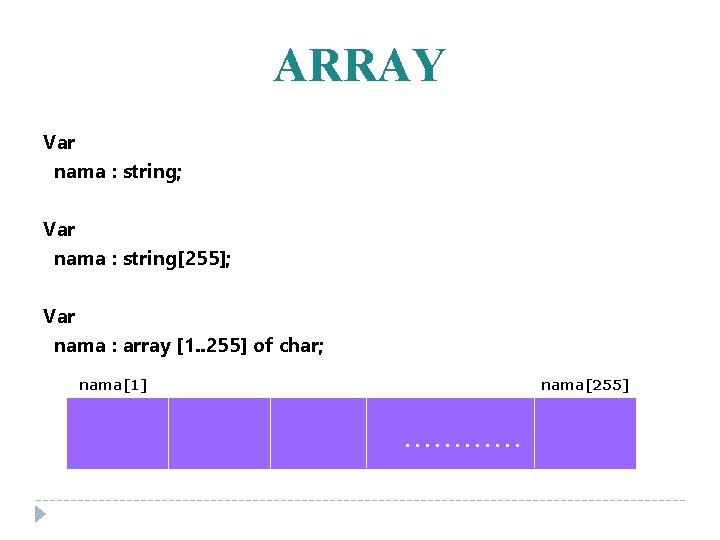 ARRAY

Var
nama : string;

Var
nama : string[255];

Var
nama : array [1..255] of char;

nama[1]

nama[255]

............